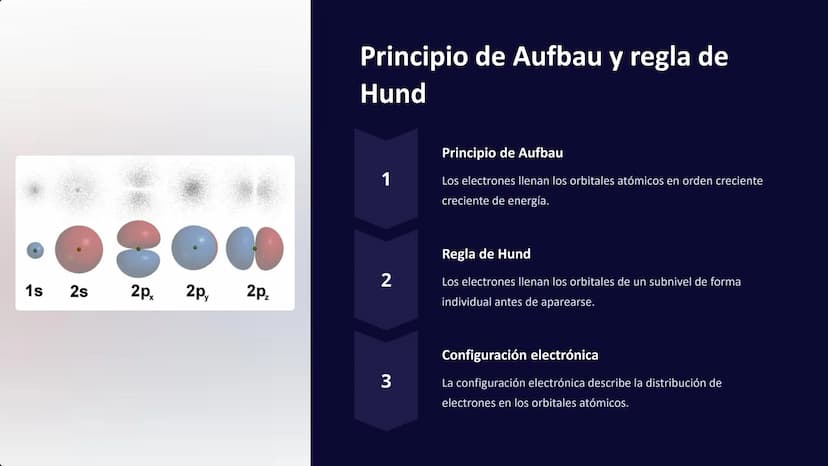 1s 2s $2p_x$ $2p_y$ $2p_z$

Principio de Aufbau y regla de Hund

1

Principio de Aufbau

Los electrones llenan los orbitales atómicos en orden creciente creciente de energía.

2

Regla de Hund

Los electrones llenan los orbitales de un subnivel de forma individual antes de aparearse.

3

Configuración electrónica

La configuración electrónica describe la distribución de electrones en los orbitales atómicos.